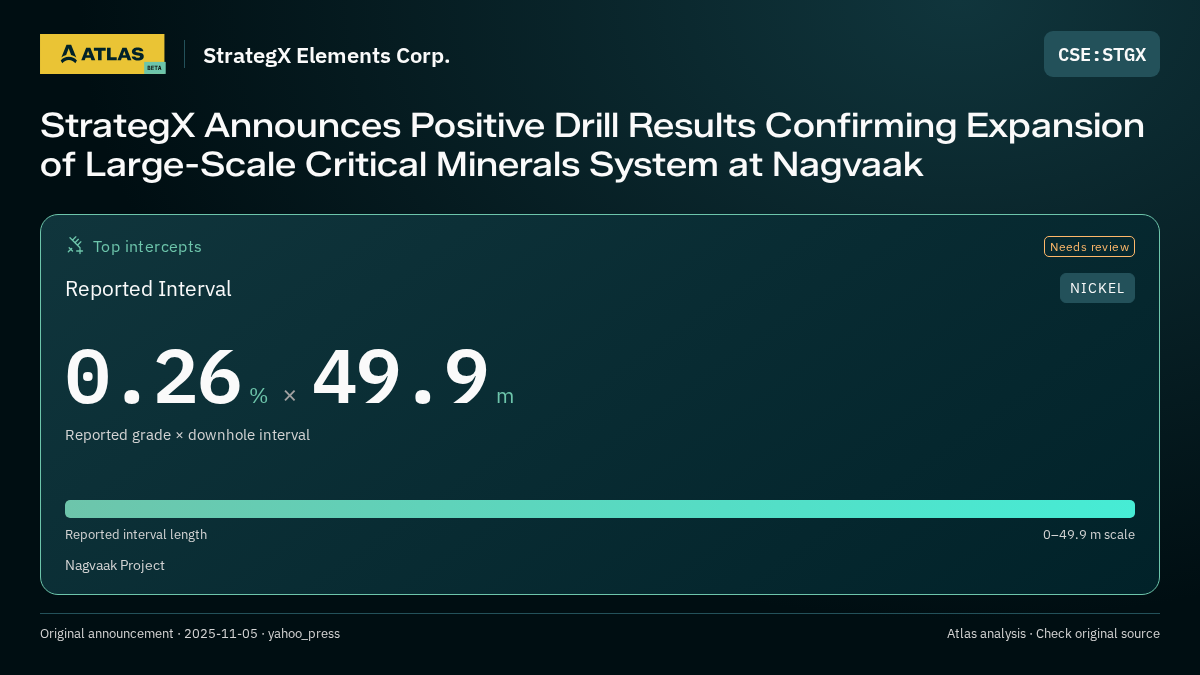 ATLAS BETA

StrategX Elements Corp.

CSE:STGX

StrategX Announces Positive Drill Results Confirming Expansion of Large-Scale Critical Minerals System at Nagvaak

Top intercepts

Needs review

Reported Interval

NICKEL

0.26 % × 49.9 m

Reported grade × downhole interval

Reported interval length

0–49.9 m scale

Nagvaak Project

Original announcement · 2025-11-05 · yahoo_press

Atlas analysis · Check original source